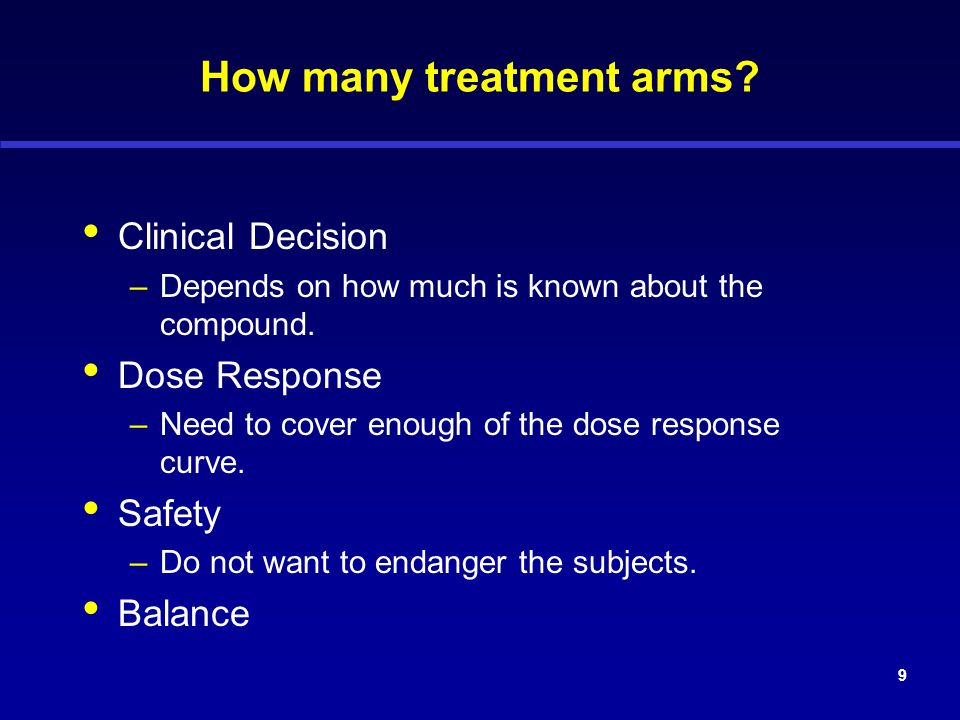 How many treatment arms?

• Clinical Decision
– Depends on how much is known about the compound.
• Dose Response
– Need to cover enough of the dose response curve.
• Safety
– Do not want to endanger the subjects.
• Balance

9